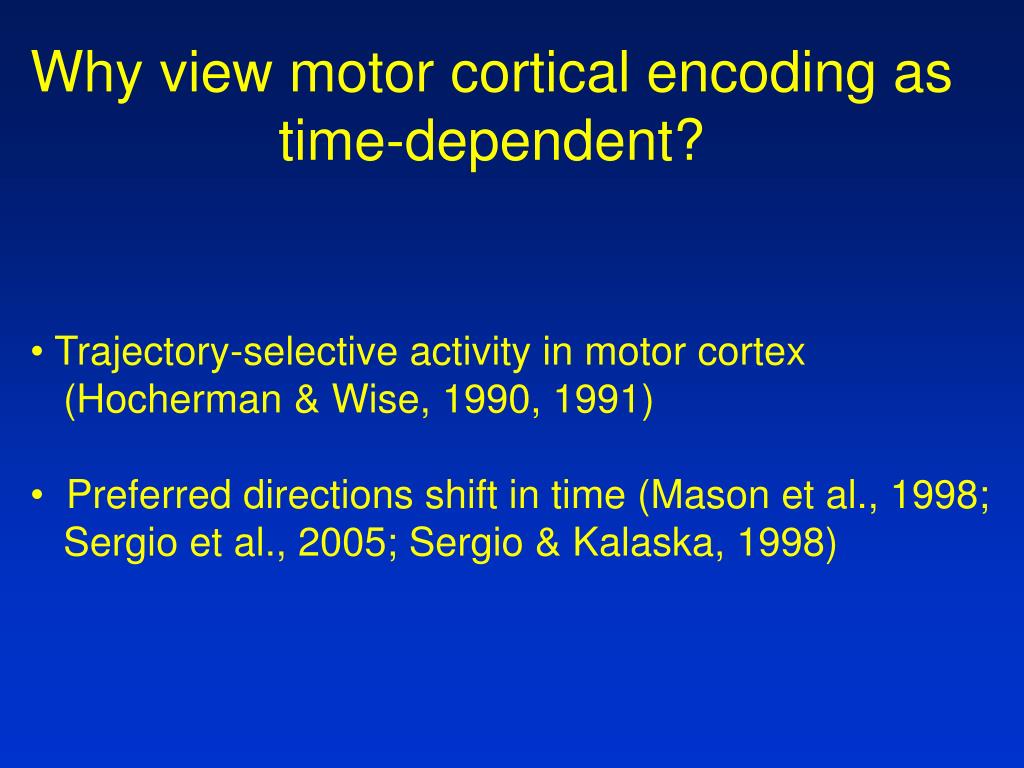 Why view motor cortical encoding as time-dependent?

• Trajectory-selective activity in motor cortex (Hocherman & Wise, 1990, 1991)

• Preferred directions shift in time (Mason et al., 1998; Sergio et al., 2005; Sergio & Kalaska, 1998)